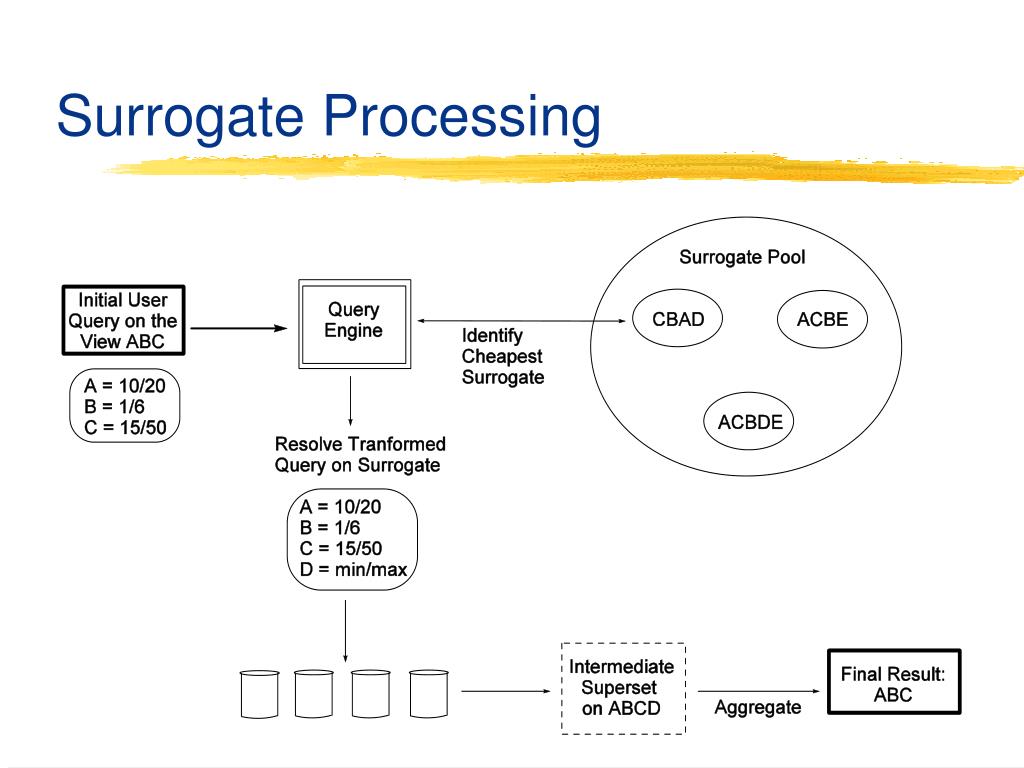 Surrogate Processing

Initial User Query on the View ABC

A = 10/20
B = 1/6
C = 15/50

Query Engine

Identify Cheapest Surrogate

Surrogate Pool

CBAD

ACBE

ACBDE

Resolve Tranformed Query on Surrogate

A = 10/20
B = 1/6
C = 15/50
D = min/max

Intermediate Superset on ABCD

Aggregate

Final Result: ABC